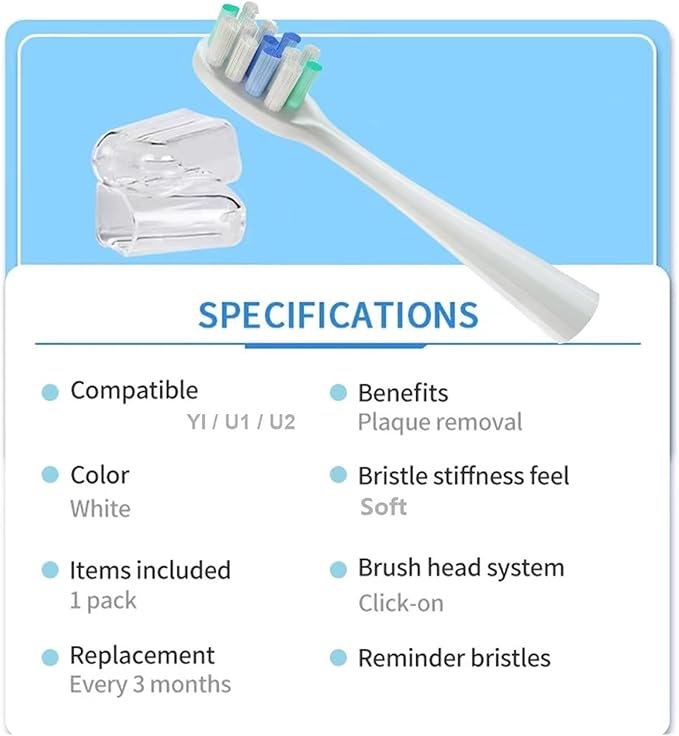 SPECIFICATIONS

Compatible
YI / U1 / U2

Color
White

Items included
1 pack

Replacement
Every 3 months

Benefits
Plaque removal

Bristle stiffness feel
Soft

Brush head system
Click-on

Reminder bristles